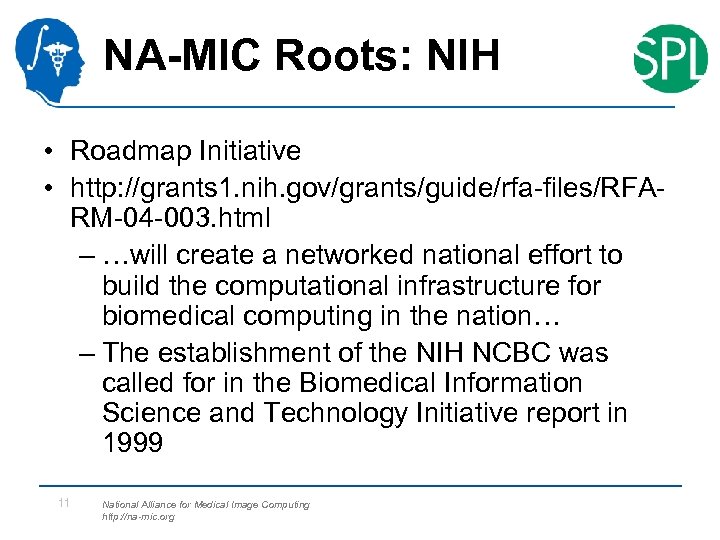 NA-MIC Roots: NIH

SPL

• Roadmap Initiative
• http://grants1.nih.gov/grants/guide/rfa-files/RFA-RM-04-003.html
– …will create a networked national effort to build the computational infrastructure for biomedical computing in the nation…
– The establishment of the NIH NCBC was called for in the Biomedical Information Science and Technology Initiative report in 1999

11 National Alliance for Medical Image Computing
http://na-mic.org